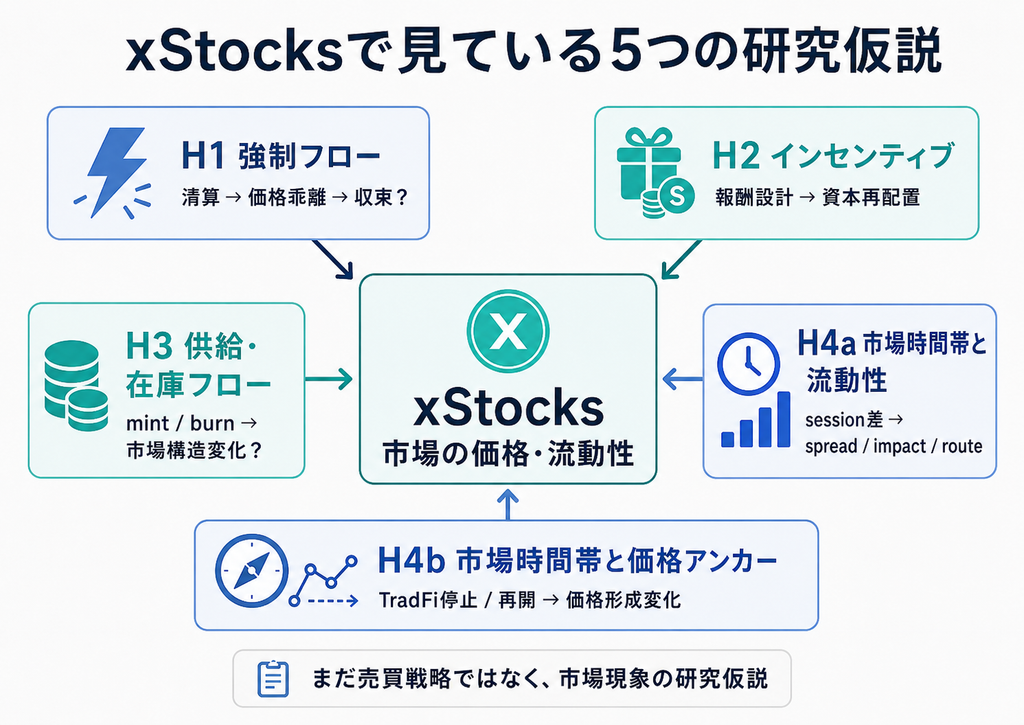 xStocksで見ている5つの研究仮説

H1 強制フロー
清算 → 価格乖離 → 収束?

H2 インセンティブ
報酬設計 → 資本再配置

H3 供給・在庫フロー
mint / burn → 市場構造変化?

X
xStocks
市場の価格・流動性

H4a 市場時間帯と流動性
session差 → spread / impact / route

H4b 市場時間帯と価格アンカー
TradFi停止 / 再開 → 価格形成変化

まだ売買戦略ではなく、市場現象の研究仮説